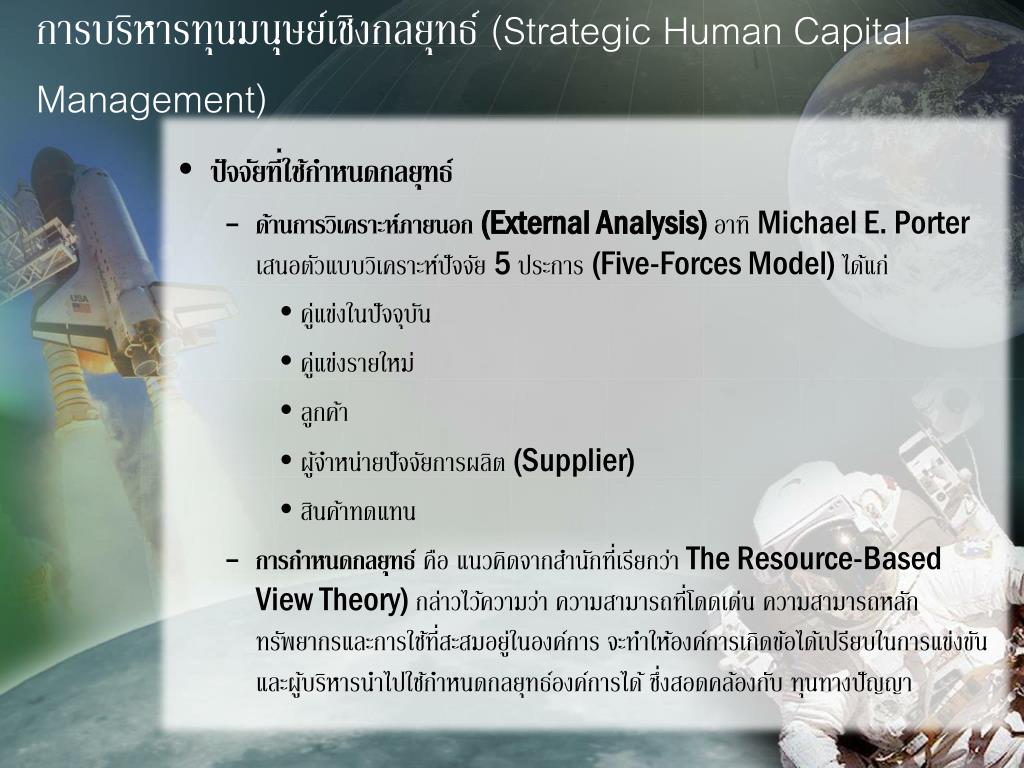 การบริหารทุนมนุษย์เชิงกลยุทธ์ (Strategic Human Capital Management)

• ปัจจัยที่ใช้กำหนดกลยุทธ์

– ด้านการวิเคราะห์ภายนอก (External Analysis) อาทิ Michael E. Porter เสนอตัวแบบวิเคราะห์ปัจจัย 5 ประการ (Five-Forces Model) ได้แก่

• คู่แข่งในปัจจุบัน

• คู่แข่งรายใหม่

• ลูกค้า

• ผู้จำหน่ายปัจจัยการผลิต (Supplier)

• สินค้าทดแทน

– การกำหนดกลยุทธ์ คือ แนวคิดจากสำนักที่เรียกว่า The Resource-Based View Theory) กล่าวไว้ความว่า ความสามารถที่โดดเด่น ความสามารถหลัก ทรัพยากรและการใช้ที่สะสมอยู่ในองค์การ จะทำให้องค์การเกิดข้อได้เปรียบในการแข่งขัน และผู้บริหารนำไปใช้กำหนดกลยุทธ์องค์การได้ ซึ่งสอดคล้องกับ ทุนทางปัญญา